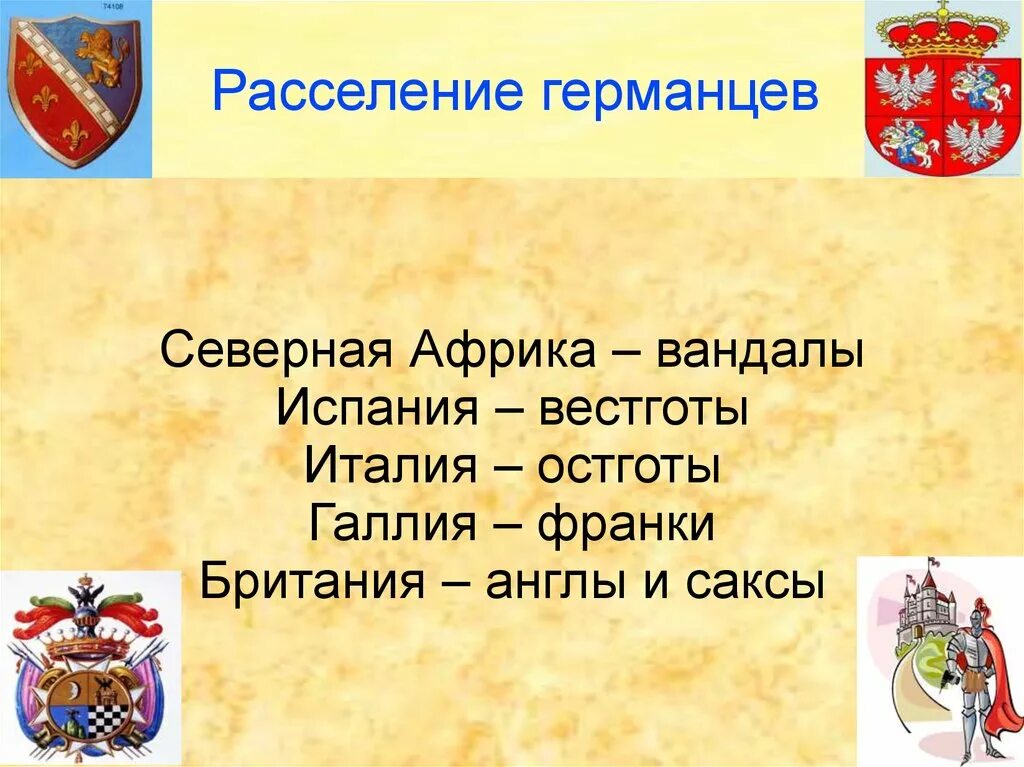 74108

Расселение германцев

Северная Африка – вандалы
Испания – вестготы
Италия – остготы
Галлия – франки
Британия – англы и саксы